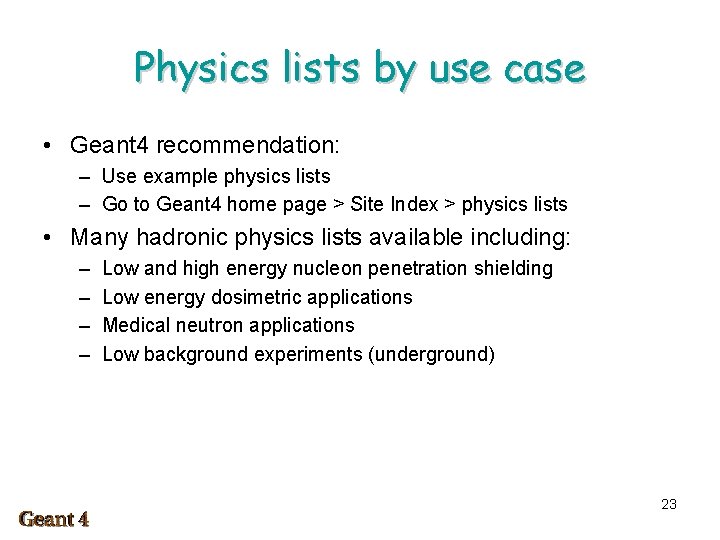 Physics lists by use case

• Geant4 recommendation:
– Use example physics lists
– Go to Geant4 home page > Site Index > physics lists

• Many hadronic physics lists available including:
– Low and high energy nucleon penetration shielding
– Low energy dosimetric applications
– Medical neutron applications
– Low background experiments (underground)

23

Geant 4